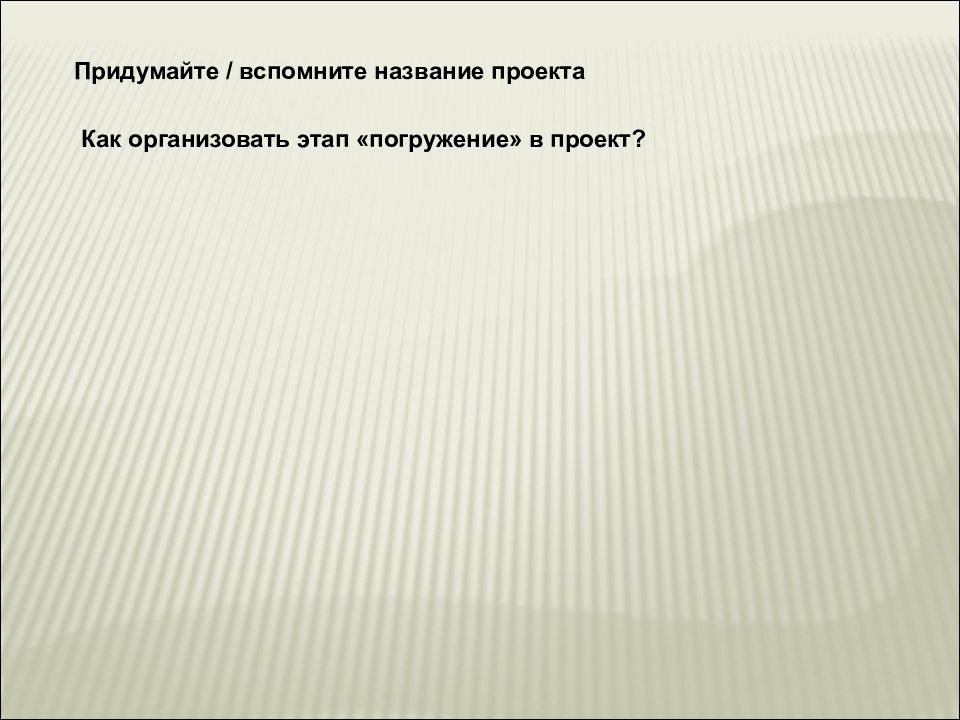 Придумайте / вспомните название проекта

Как организовать этап «погружение» в проект?